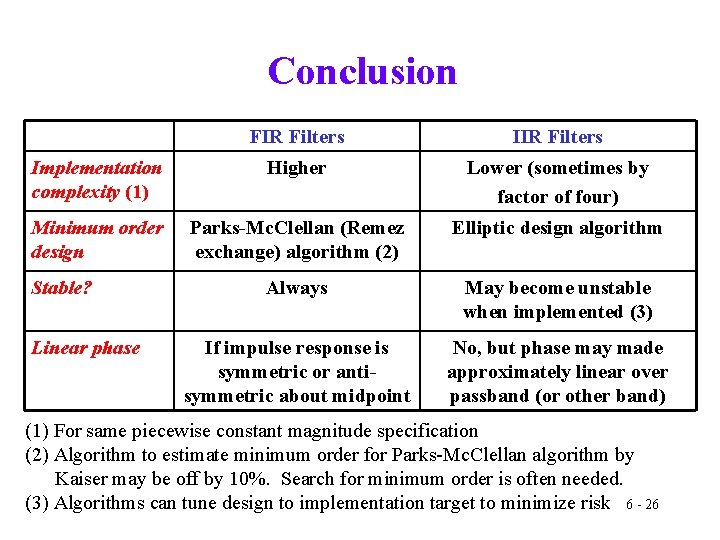 Conclusion

| | FIR Filters | IIR Filters |
|---|---|---|
| Implementation complexity (1) | Higher | Lower (sometimes by factor of four) |
| Minimum order design | Parks-McClellan (Remez exchange) algorithm (2) | Elliptic design algorithm |
| Stable? | Always | May become unstable when implemented (3) |
| Linear phase | If impulse response is symmetric or anti-symmetric about midpoint | No, but phase may made approximately linear over passband (or other band) |

(1) For same piecewise constant magnitude specification
(2) Algorithm to estimate minimum order for Parks-McClellan algorithm by Kaiser may be off by 10%. Search for minimum order is often needed.
(3) Algorithms can tune design to implementation target to minimize risk

6 - 26